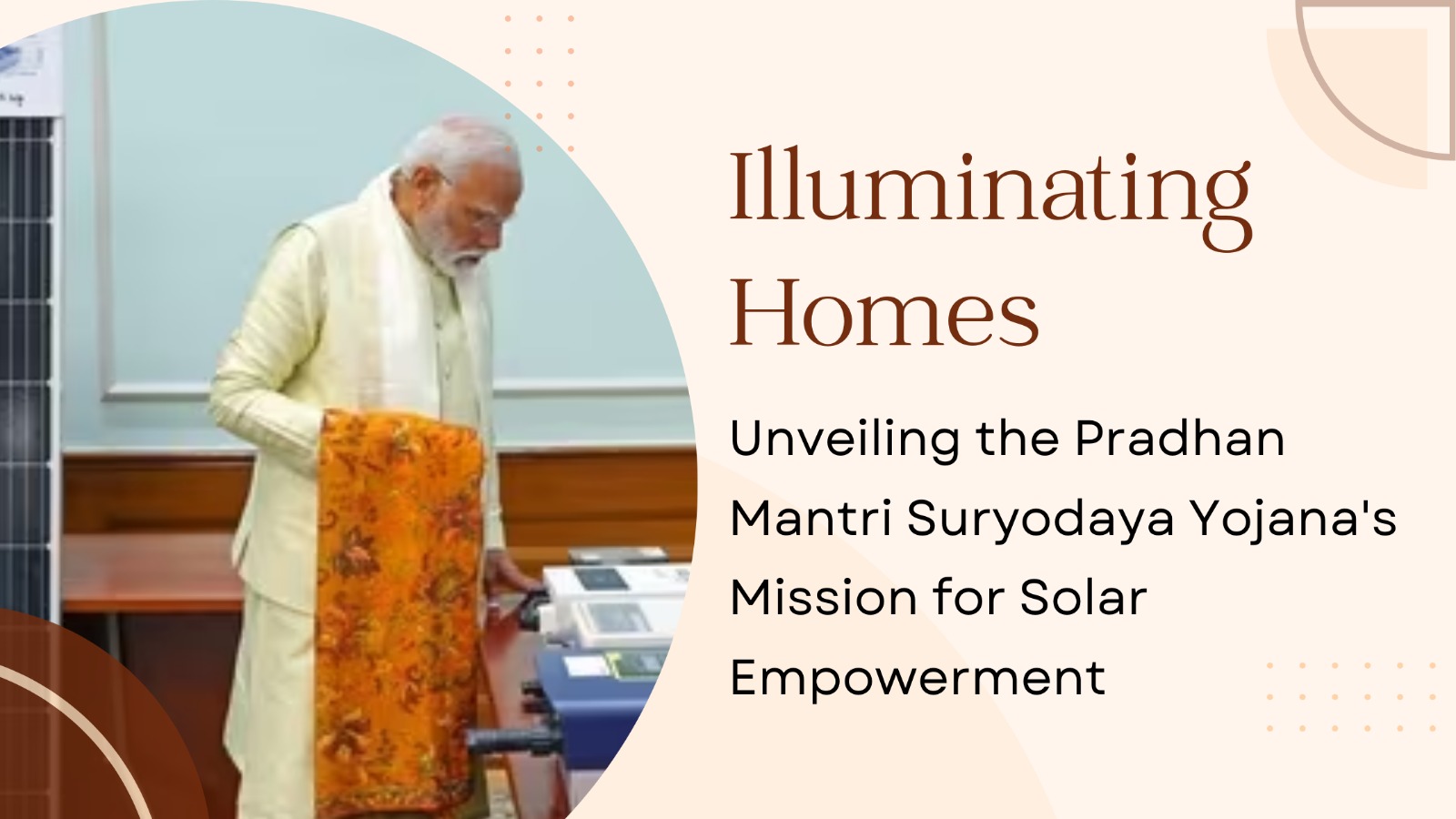 Illuminating Homes

Unveiling the Pradhan Mantri Suryodaya Yojana's Mission for Solar Empowerment